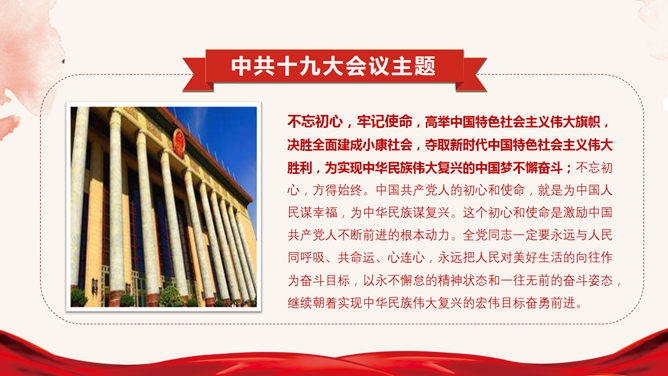 中共十九大会议主题

不忘初心，牢记使命，高举中国特色社会主义伟大旗帜，决胜全面建成小康社会，夺取新时代中国特色社会主义伟大胜利，为实现中华民族伟大复兴的中国梦不懈奋斗；不忘初心，方得始终。中国共产党人的初心和使命，就是为中国人民谋幸福，为中华民族谋复兴。这个初心和使命是激励中国共产党人不断前进的根本动力。全党同志一定要永远与人民同呼吸、共命运、心连心，永远把人民对美好生活的向往作为奋斗目标，以永不懈怠的精神状态和一往无前的奋斗姿态，继续朝着实现中华民族伟大复兴的宏伟目标奋勇前进。